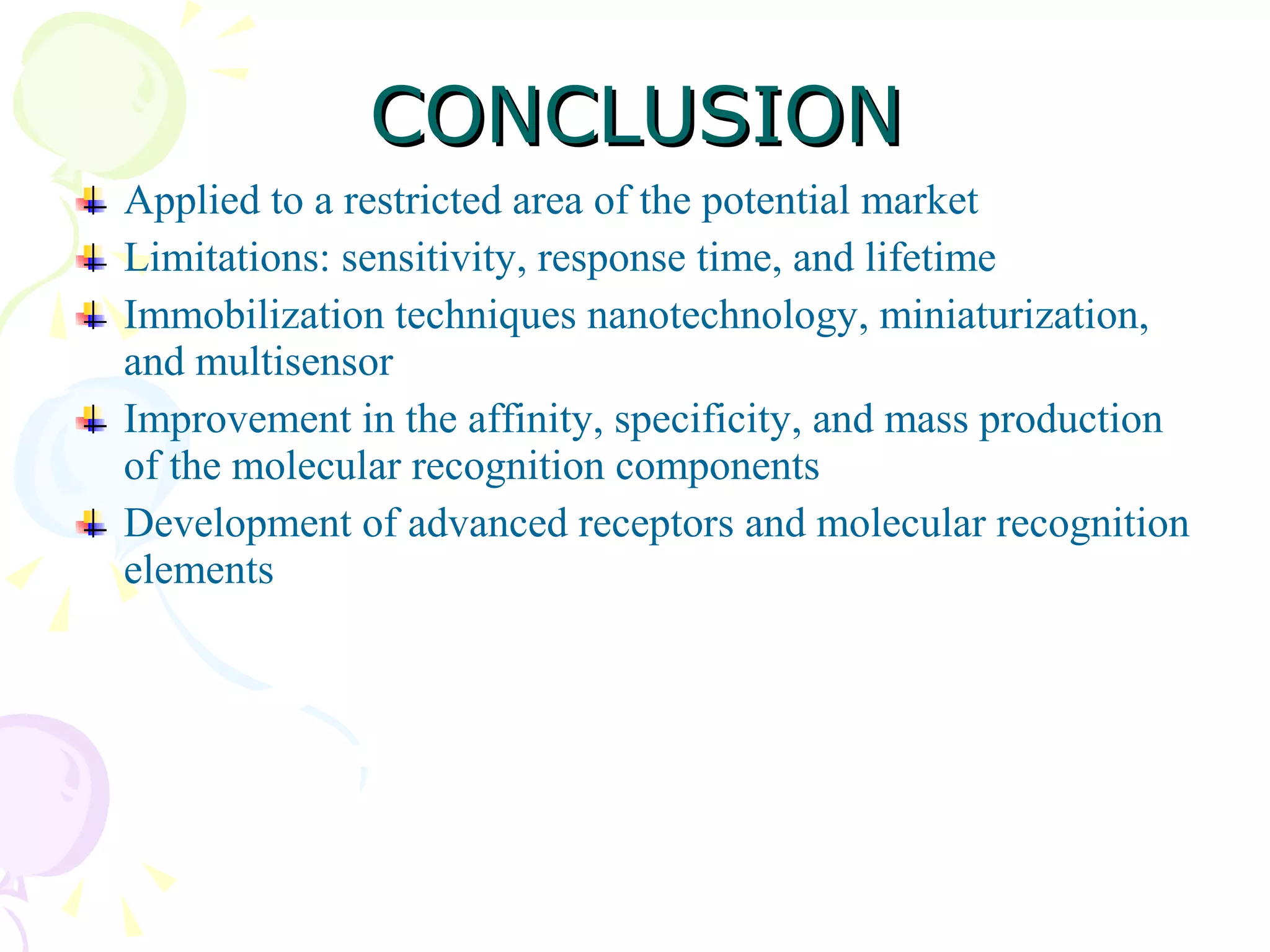 CONCLUSION

Applied to a restricted area of the potential market

Limitations: sensitivity, response time, and lifetime

Immobilization techniques nanotechnology, miniaturization, and multisensor

Improvement in the affinity, specificity, and mass production of the molecular recognition components

Development of advanced receptors and molecular recognition elements